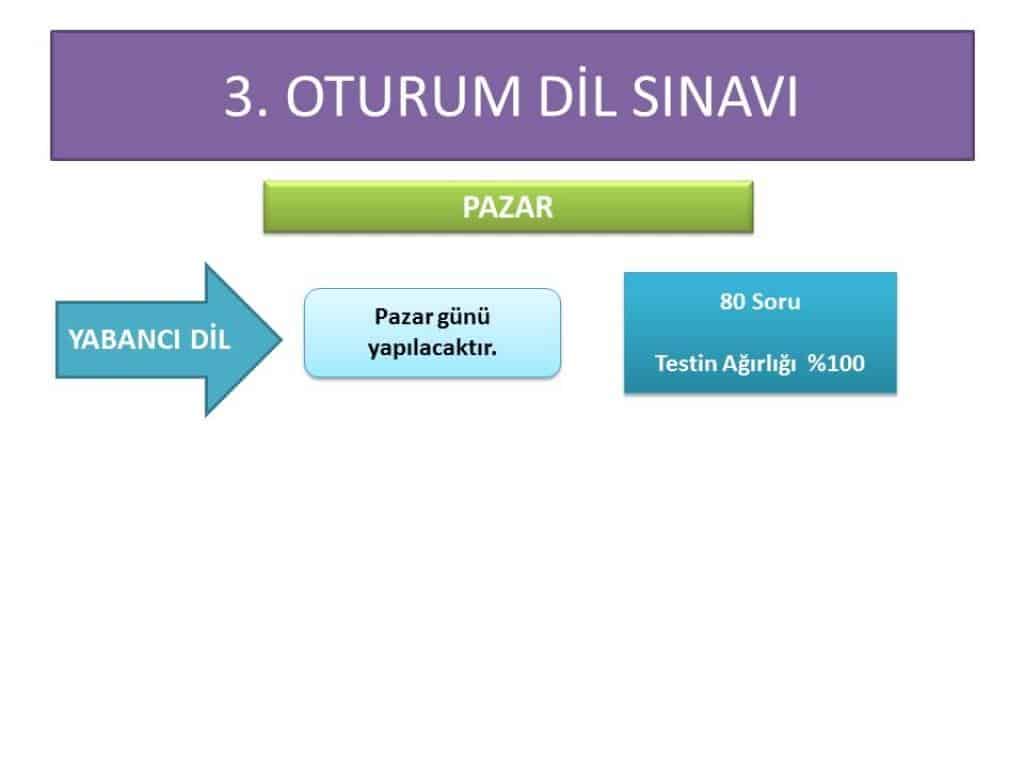 3. OTURUM DİL SINAVI

PAZAR

YABANCI DİL

Pazar günü yapılacaktır.

80 Soru

Testin Ağırlığı %100